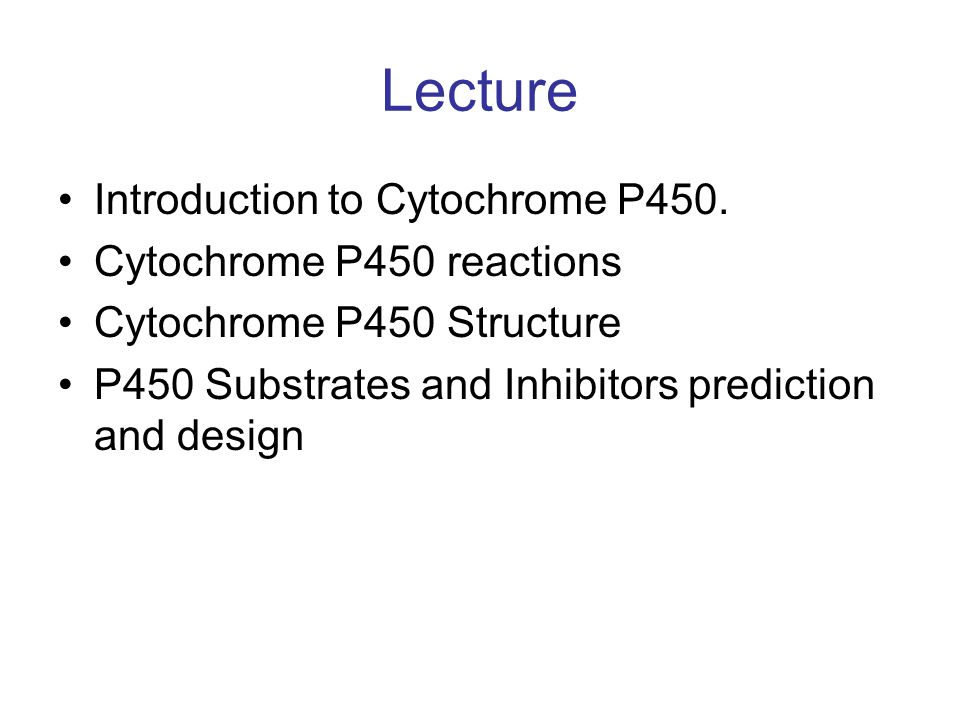 Lecture

• Introduction to Cytochrome P450.
• Cytochrome P450 reactions
• Cytochrome P450 Structure
• P450 Substrates and Inhibitors prediction and design